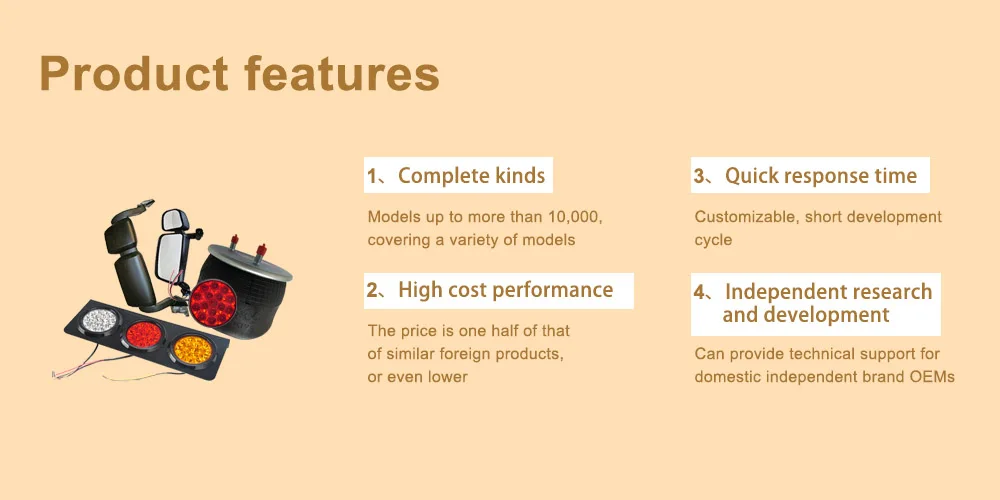 Product features

1、Complete kinds

Models up to more than 10,000, covering a variety of models

2、High cost performance

The price is one half of that of similar foreign products, or even lower

3、Quick response time

Customizable, short development cycle

4、Independent research and development

Can provide technical support for domestic independent brand OEMs